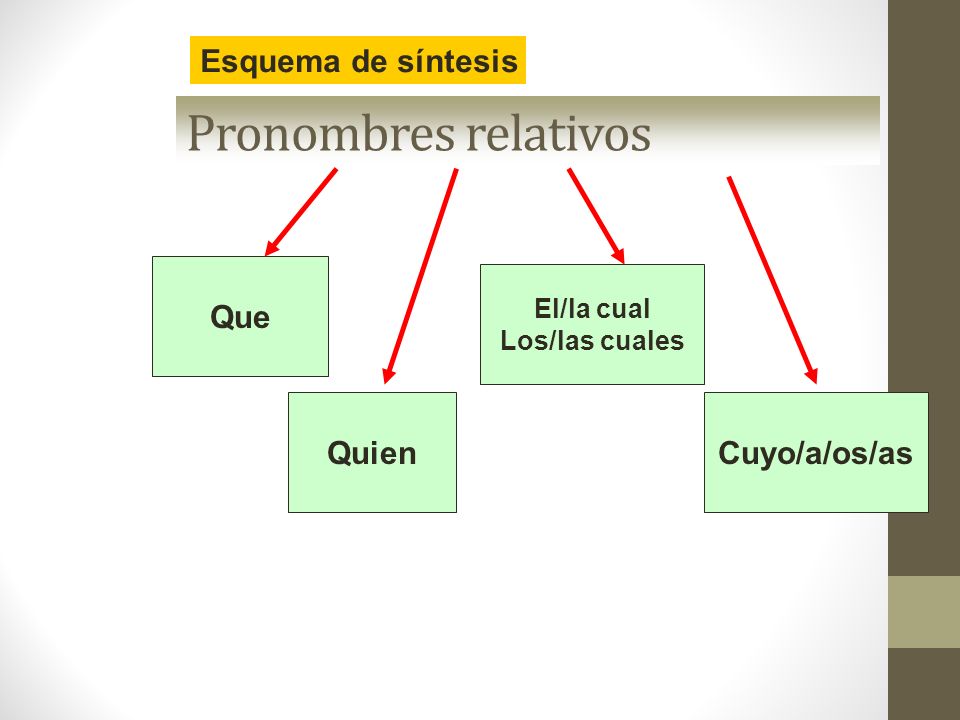 Esquema de síntesis

Pronombres relativos

Que

Quien

El/la cual
Los/las cuales

Cuyo/a/os/as